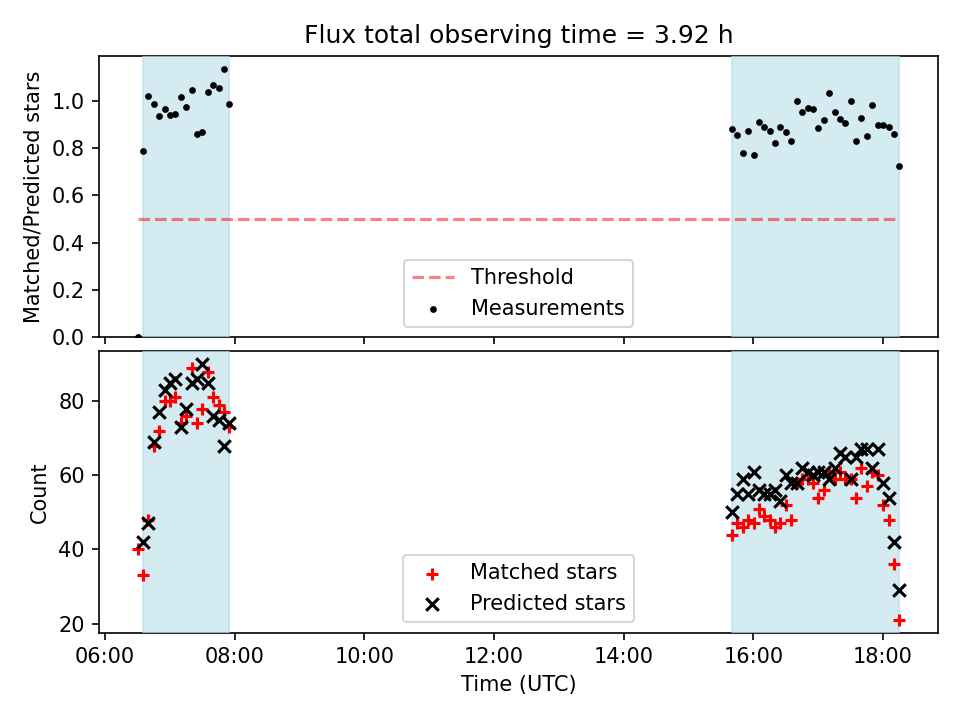 Flux total observing time = 3.92 h

Matched/Predicted stars
1.0
0.8
0.6
0.4
0.2
0.0

Threshold
Measurements

Count
80
60
40
20

Matched stars
Predicted stars

06:00
08:00
10:00
12:00
14:00
16:00
18:00
Time (UTC)